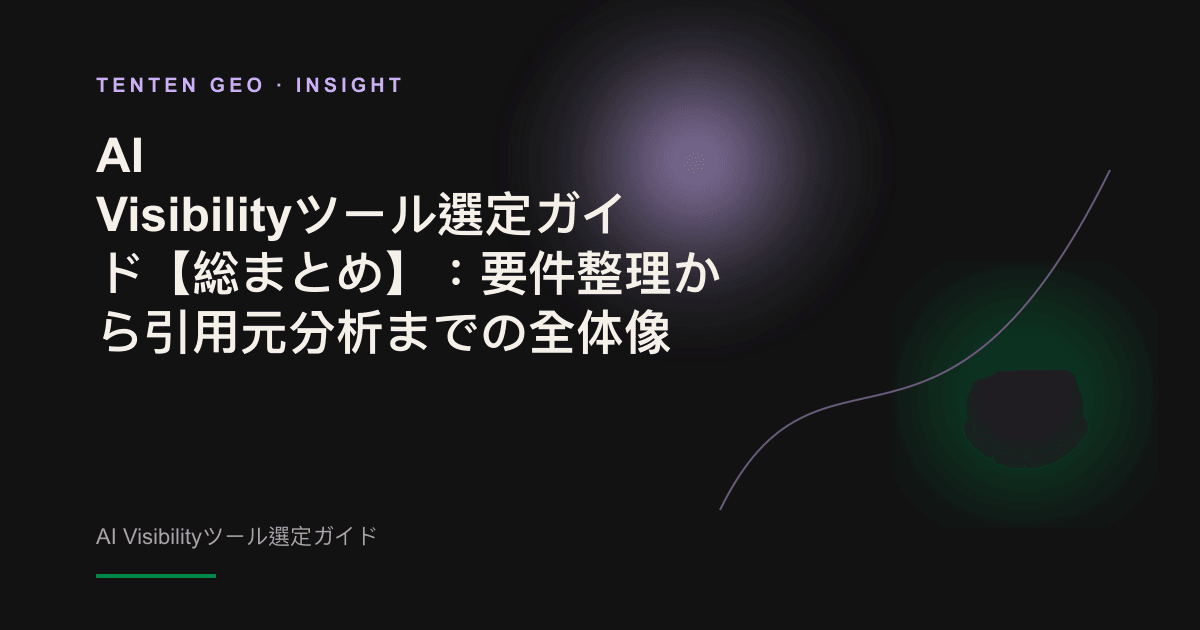 TENTEN GEO · INSIGHT

AI Visibilityツール選定ガイド【総まとめ】：要件整理から引用元分析までの全体像

AI Visibilityツール選定ガイド